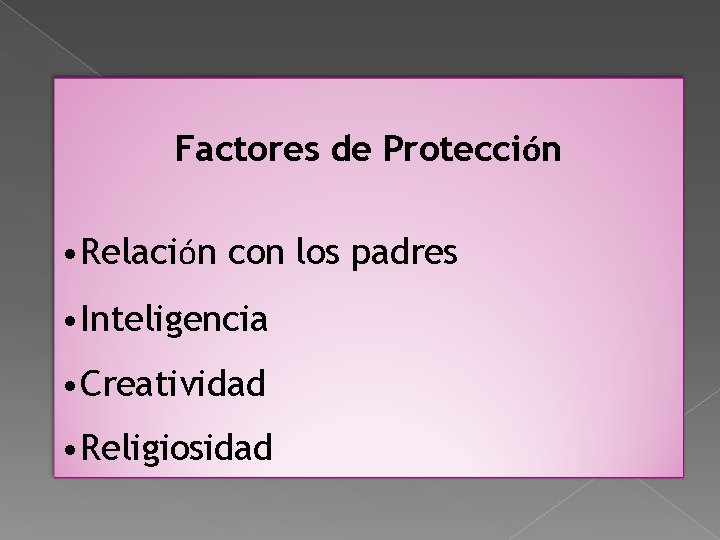 Factores de Protección

•Relación con los padres

•Inteligencia

•Creatividad

•Religiosidad